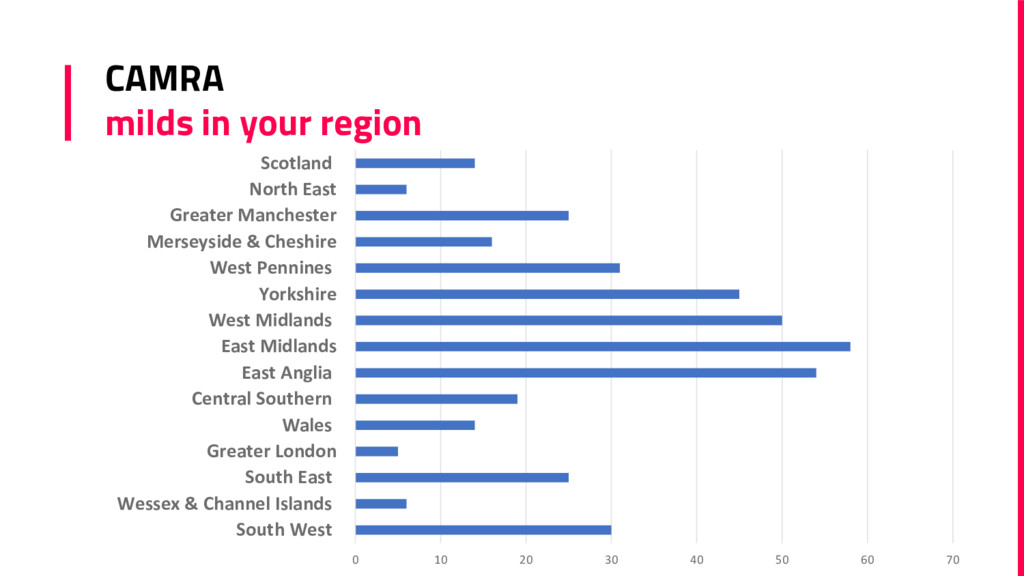 CAMRA
milds in your region

Scotland
North East
Greater Manchester
Merseyside & Cheshire
West Pennines
Yorkshire
West Midlands
East Midlands
East Anglia
Central Southern
Wales
Greater London
South East
Wessex & Channel Islands
South West

0 10 20 30 40 50 60 70